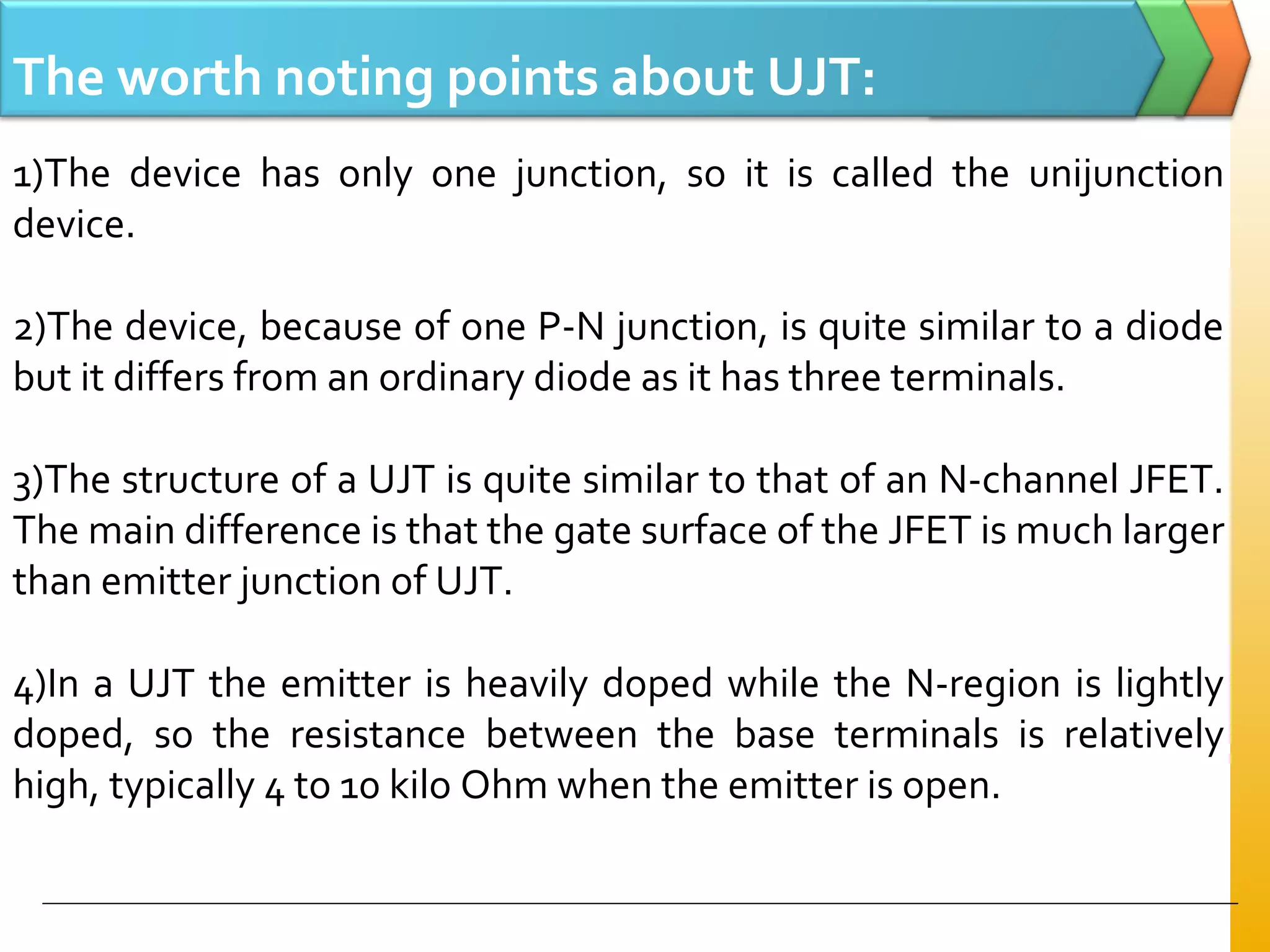 The worth noting points about UJT:

1)The device has only one junction, so it is called the unijunction device.

2)The device, because of one P-N junction, is quite similar to a diode but it differs from an ordinary diode as it has three terminals.

3)The structure of a UJT is quite similar to that of an N-channel JFET. The main difference is that the gate surface of the JFET is much larger than emitter junction of UJT.

4)In a UJT the emitter is heavily doped while the N-region is lightly doped, so the resistance between the base terminals is relatively high, typically 4 to 10 kilo Ohm when the emitter is open.